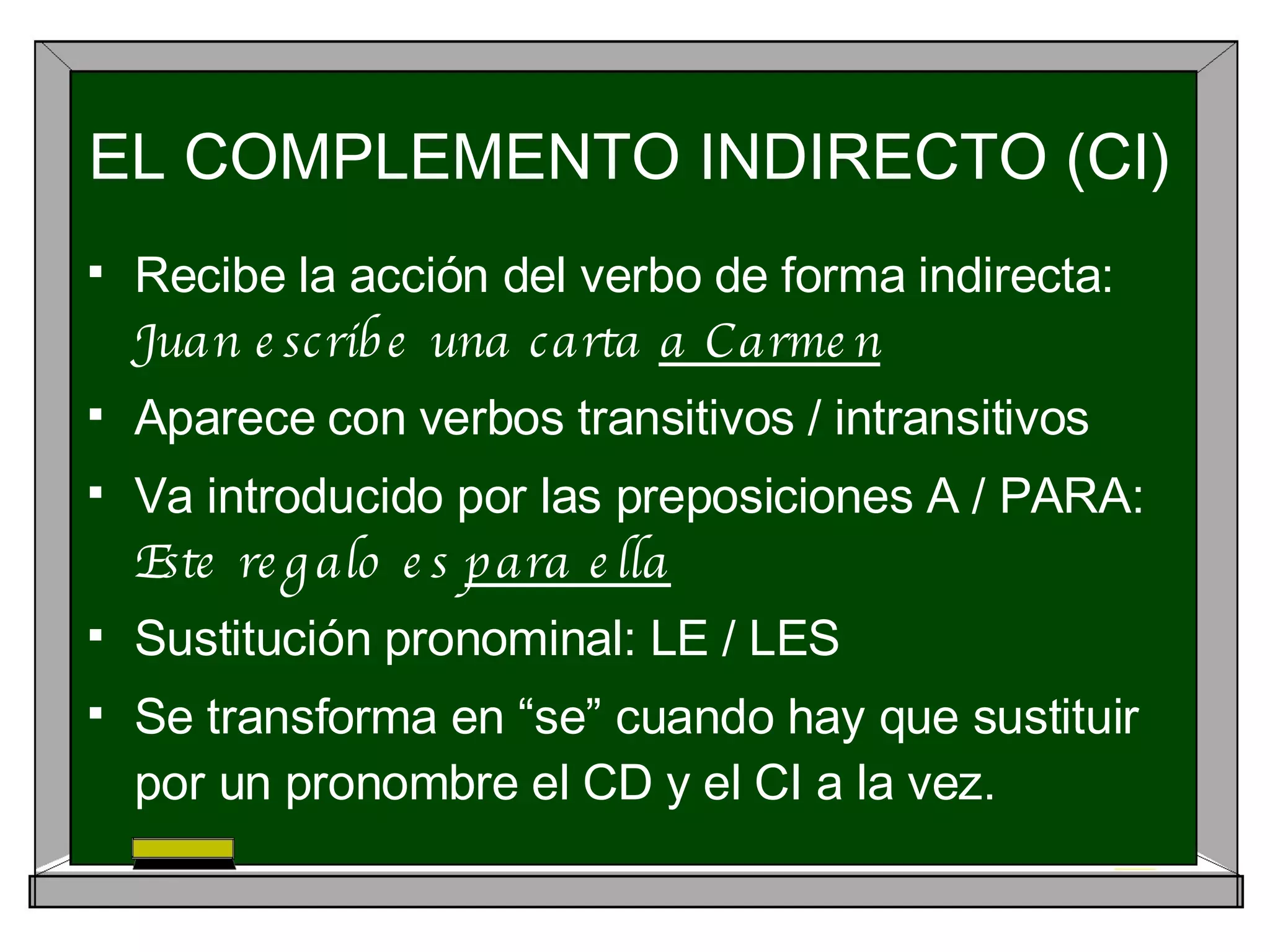 EL COMPLEMENTO INDIRECTO (CI)

▪ Recibe la acción del verbo de forma indirecta: Juan escribe una carta a Carmen

▪ Aparece con verbos transitivos / intransitivos

▪ Va introducido por las preposiciones A / PARA: Este regalo es para ella

▪ Sustitución pronominal: LE / LES

▪ Se transforma en “se” cuando hay que sustituir por un pronombre el CD y el CI a la vez.